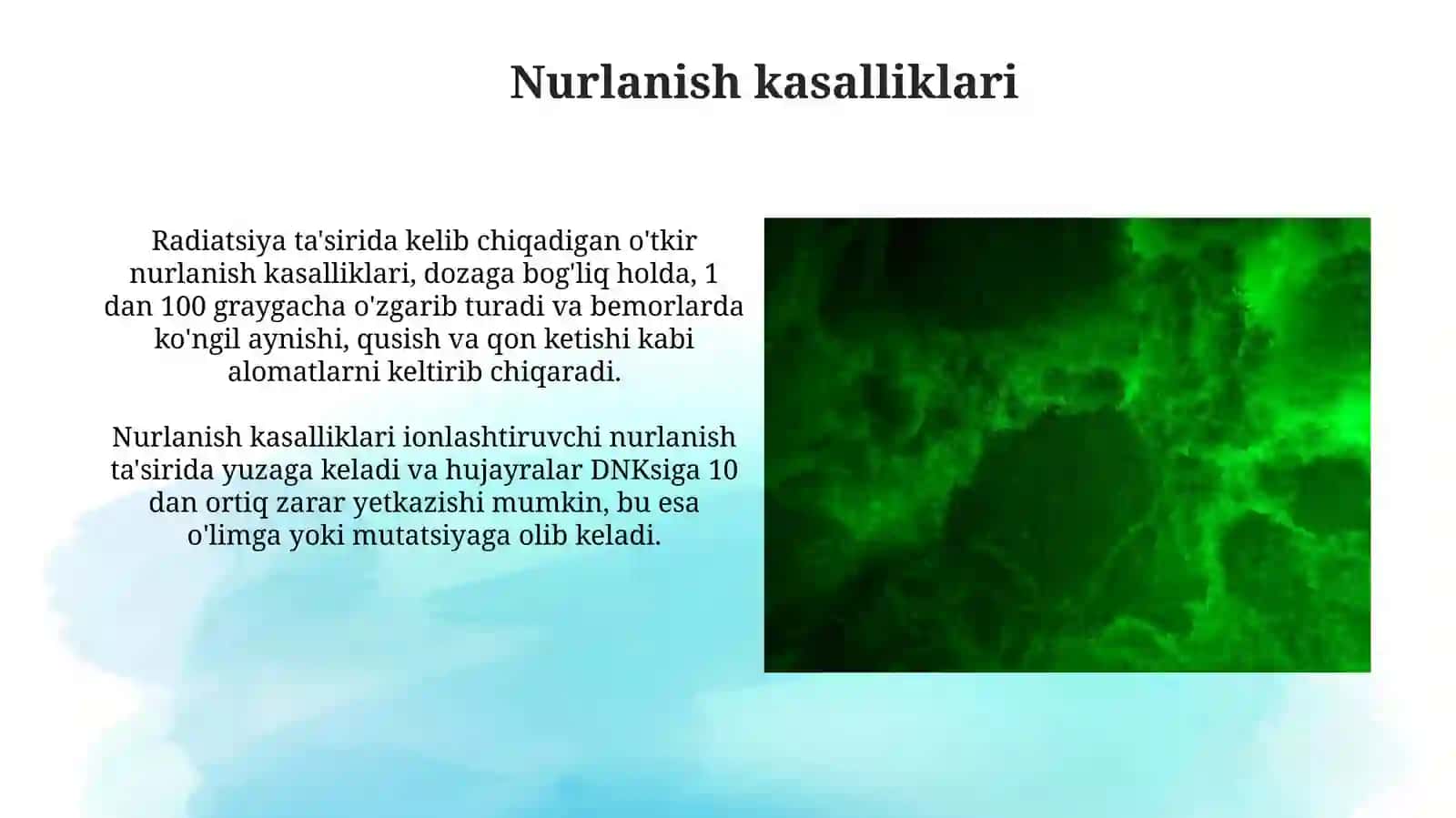 Nurlanish kasalliklari

Radiatsiya ta'sirida kelib chiqadigan o'tkir nurlanish kasalliklari, dozaga bog'liq holda, 1 dan 100 graygacha o'zgarib turadi va bemorlarda ko'ngil aynishi, qusish va qon ketishi kabi alomatlarni keltirib chiqaradi.

Nurlanish kasalliklari ionlashtiruvchi nurlanish ta'sirida yuzaga keladi va hujayralar DNKsiga 10 dan ortiq zarar yetkazishi mumkin, bu esa o'limga yoki mutatsiyaga olib keladi.